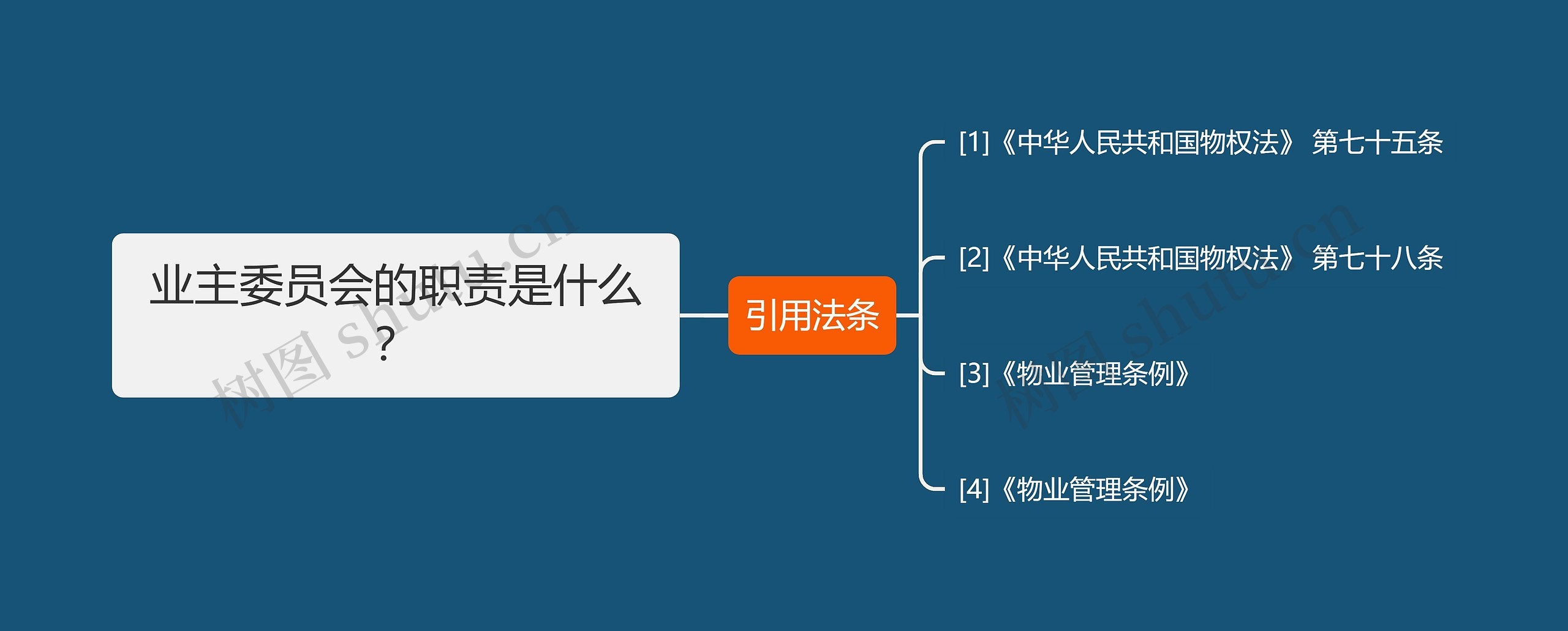 业主委员会的职责是什么？

引用法条

[1]《中华人民共和国物权法》 第七十五条

[2]《中华人民共和国物权法》 第七十八条

[3]《物业管理条例》

[4]《物业管理条例》

树图 shutu.cn

树图 shutu.cn